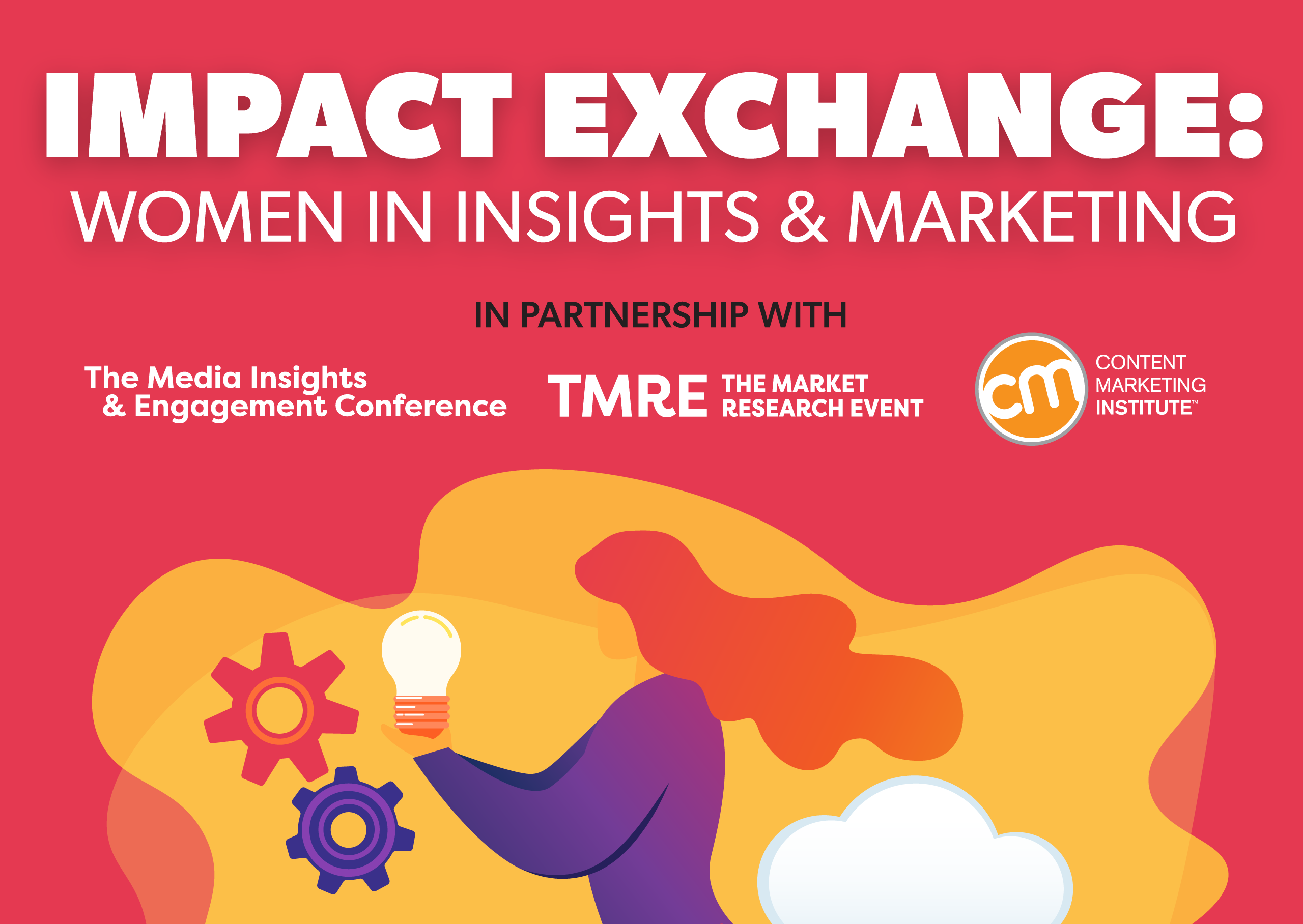 IMPACT EXCHANGE:
WOMEN IN INSIGHTS & MARKETING

IN PARTNERSHIP WITH

The Media Insights & Engagement Conference

TMRE THE MARKET RESEARCH EVENT

cm CONTENT MARKETING INSTITUTE™